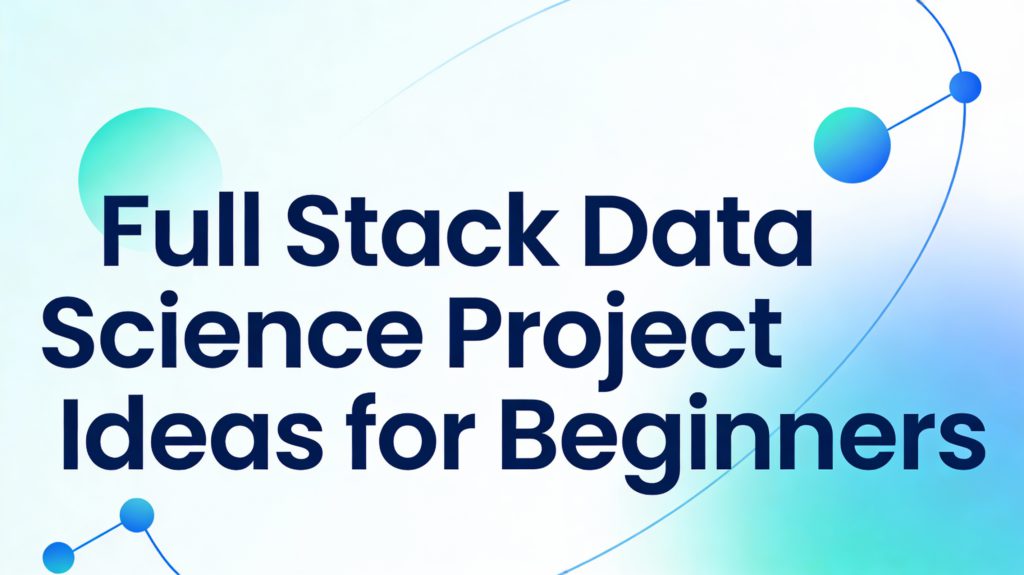 Full Stack Data Science Project Ideas for Beginners